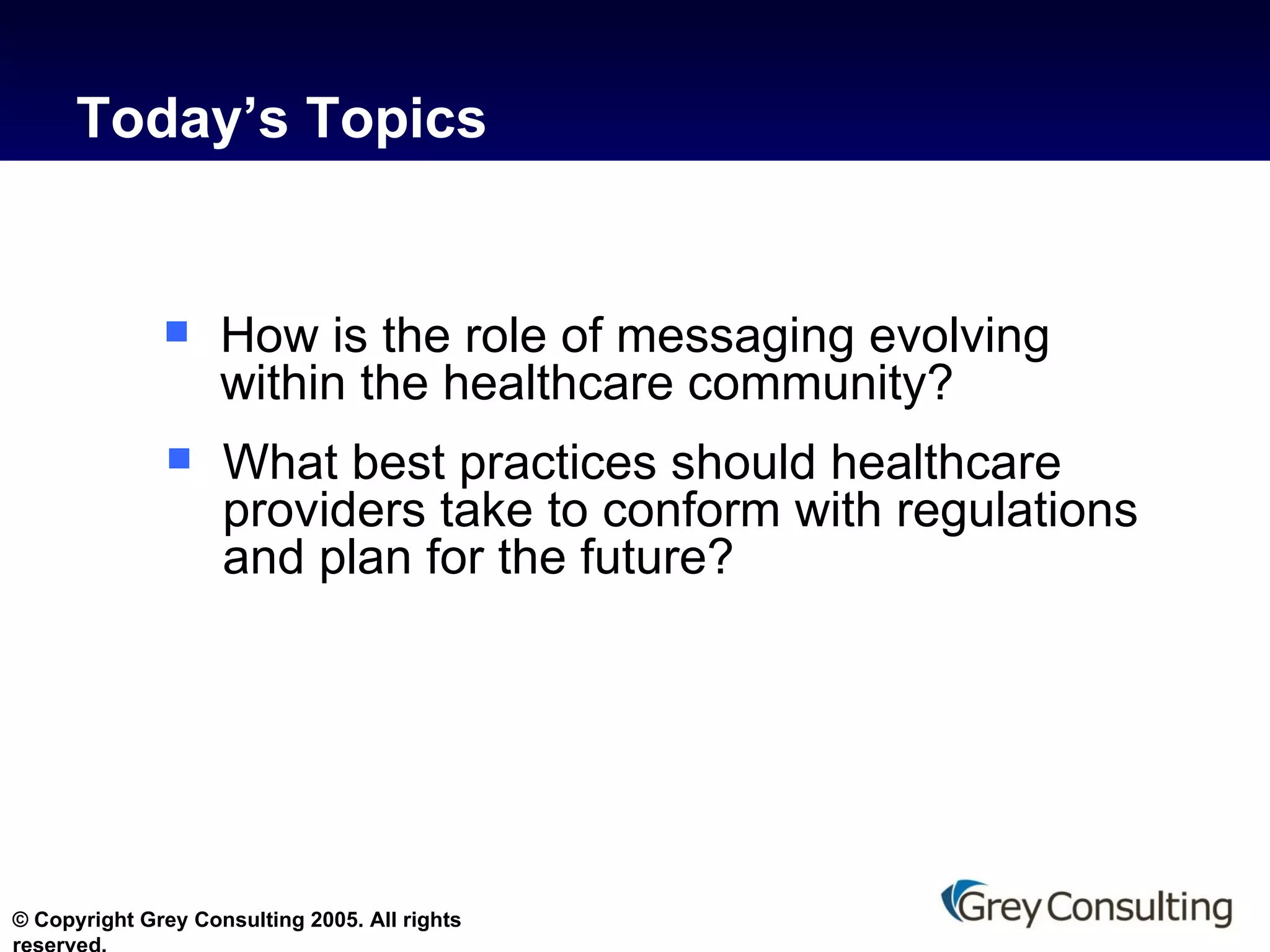 Today’s Topics

How is the role of messaging evolving within the healthcare community?

What best practices should healthcare providers take to conform with regulations and plan for the future?

© Copyright Grey Consulting 2005. All rights reserved.

Grey Consulting